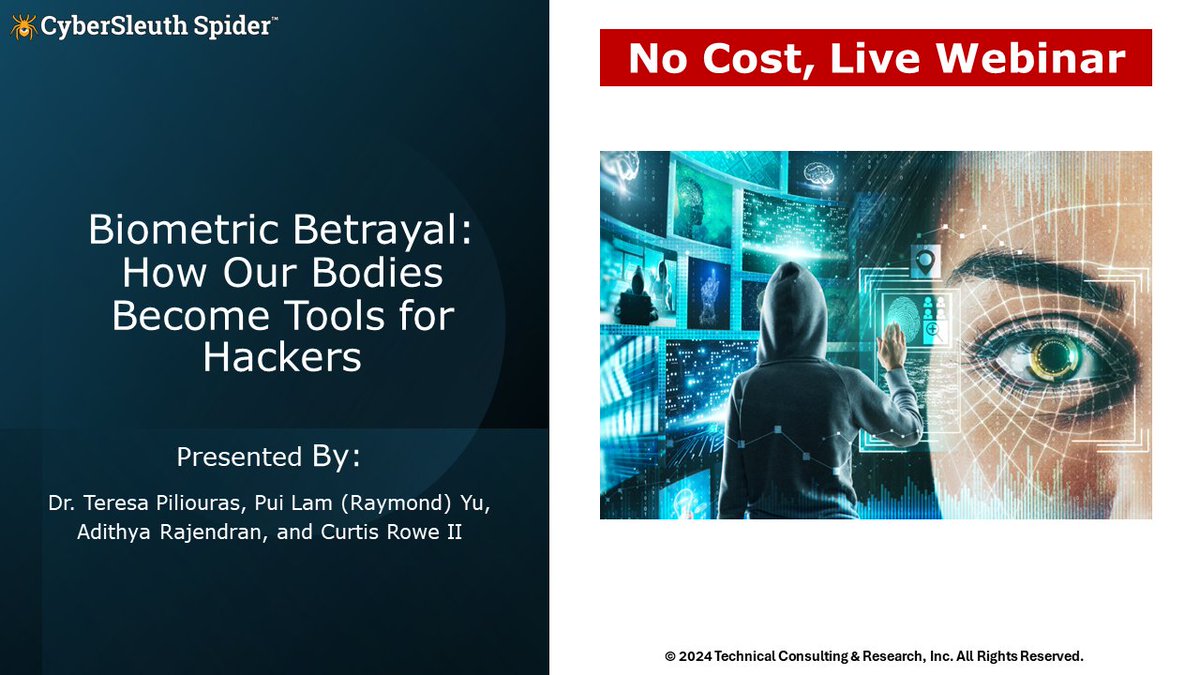 CyberSleuth Spider™

Biometric Betrayal: How Our Bodies Become Tools for Hackers

Presented By:

Dr. Teresa Piliouras, Pui Lam (Raymond) Yu, Adithya Rajendran, and Curtis Rowe II

No Cost, Live Webinar

© 2024 Technical Consulting & Research, Inc. All Rights Reserved.